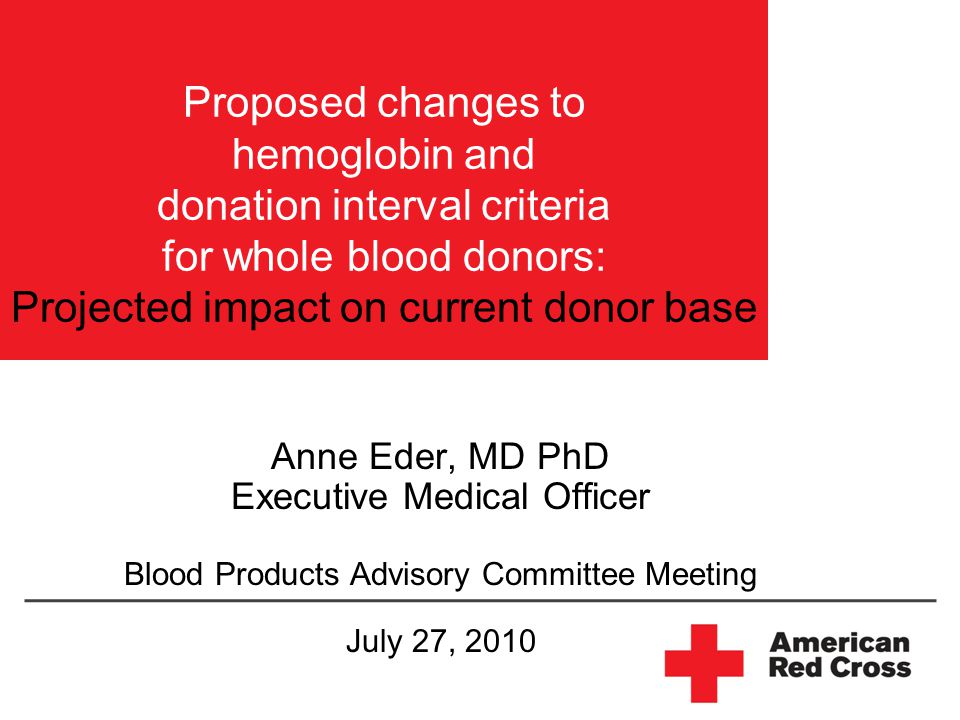 Proposed changes to hemoglobin and donation interval criteria for whole blood donors:
Projected impact on current donor base

Anne Eder, MD PhD
Executive Medical Officer

Blood Products Advisory Committee Meeting

July 27, 2010

American Red Cross